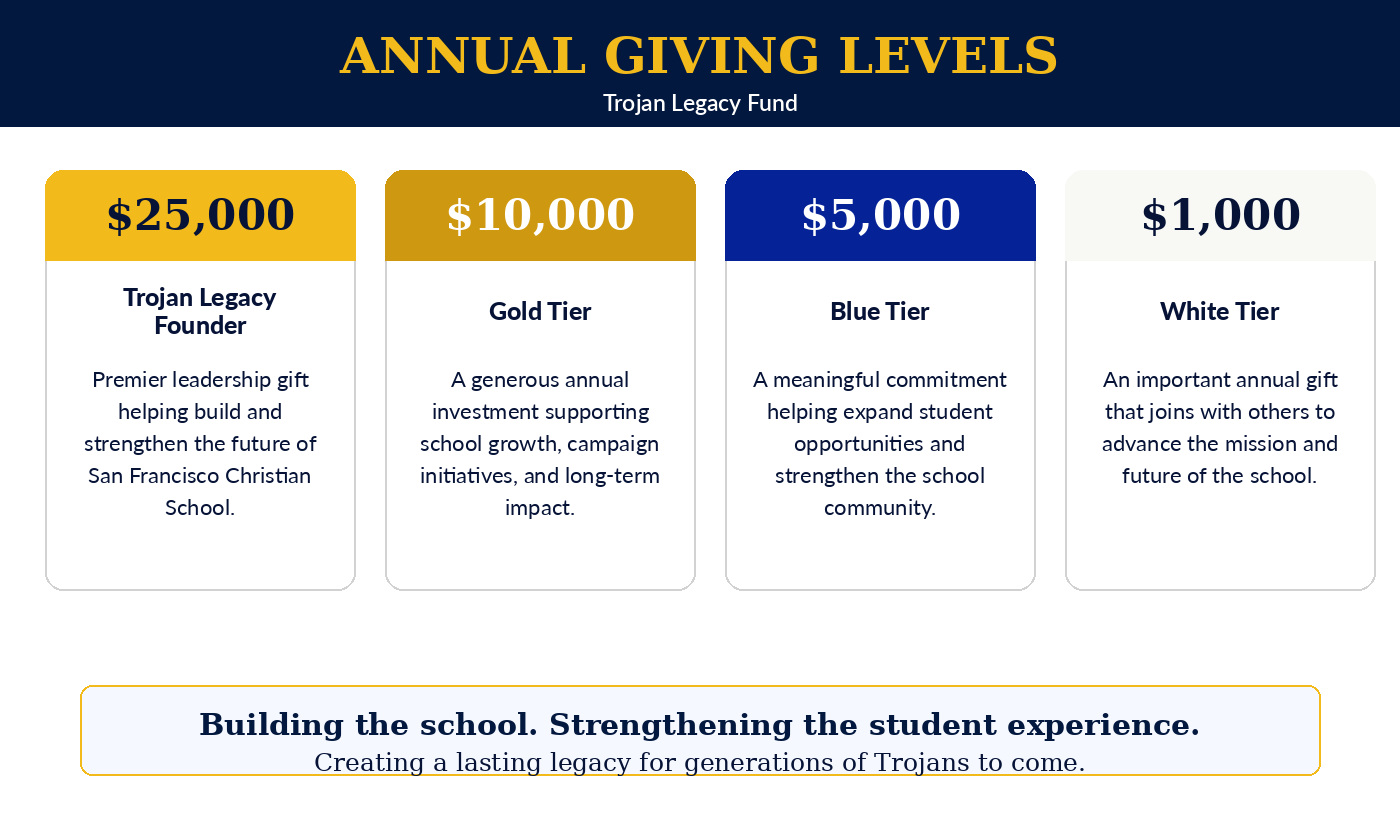 ANNUAL GIVING LEVELS
Trojan Legacy Fund

$25,000
Trojan Legacy Founder
Premier leadership gift helping build and strengthen the future of San Francisco Christian School.

$10,000
Gold Tier
A generous annual investment supporting school growth, campaign initiatives, and long-term impact.

$5,000
Blue Tier
A meaningful commitment helping expand student opportunities and strengthen the school community.

$1,000
White Tier
An important annual gift that joins with others to advance the mission and future of the school.

Building the school. Strengthening the student experience.
Creating a lasting legacy for generations of Trojans to come.